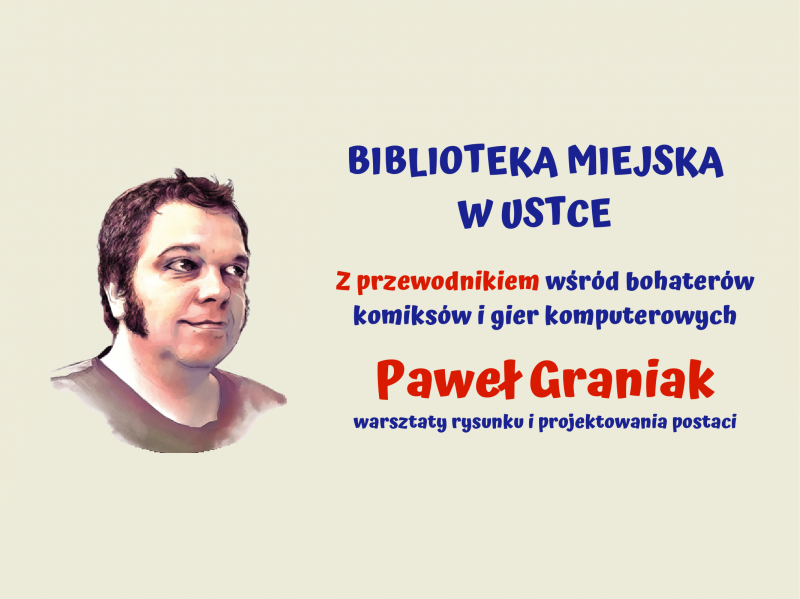 BIBLIOTEKA MIEJSKA
W USTCE

Z przewodnikiem wśród bohaterów komiksów i gier komputerowych

Paweł Graniak

warsztaty rysunku i projektowania postaci